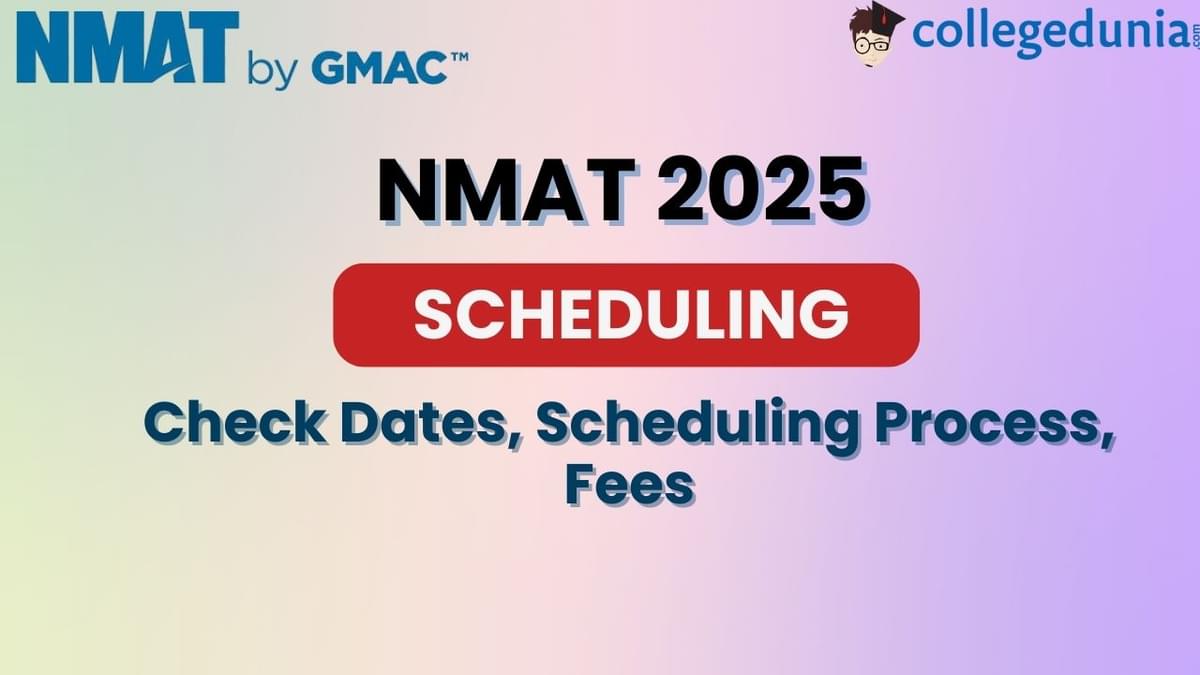 NMAT by GMAC™

collegedunia.com

NMAT 2025

SCHEDULING

Check Dates, Scheduling Process, Fees